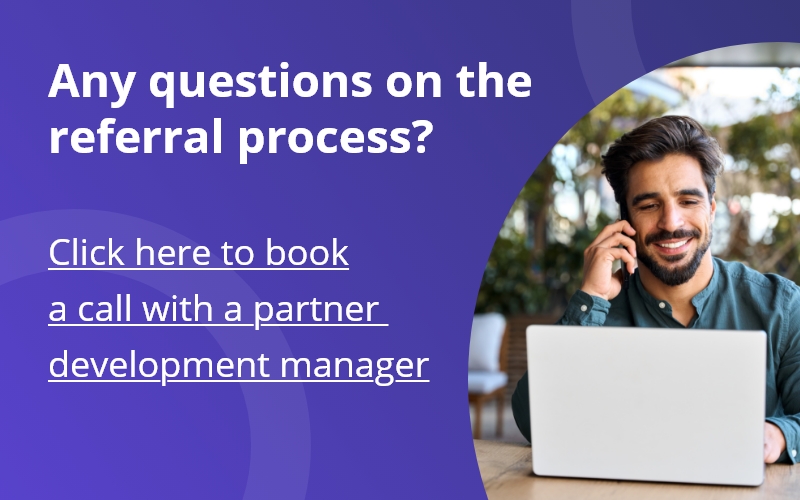 Any questions on the referral process?

Click here to book a call with a partner development manager